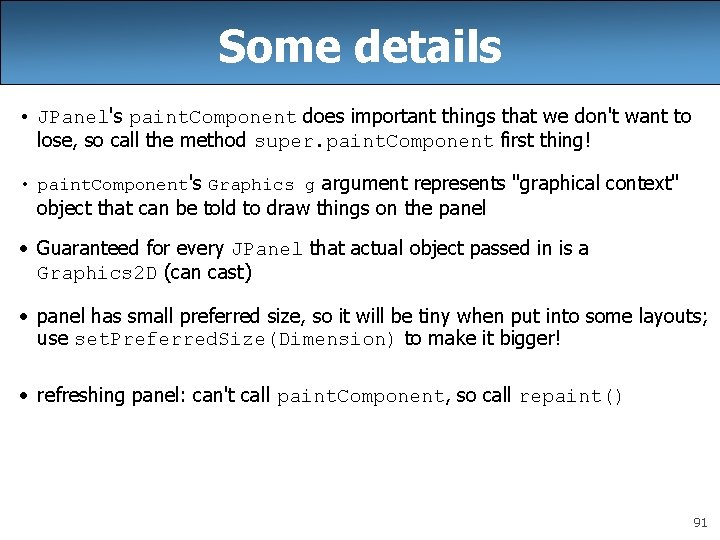 Some details

• JPanel's paintComponent does important things that we don't want to lose, so call the method super.paintComponent first thing!

• paintComponent's Graphics g argument represents "graphical context" object that can be told to draw things on the panel

• Guaranteed for every JPanel that actual object passed in is a Graphics2D (can cast)

• panel has small preferred size, so it will be tiny when put into some layouts; use setPreferredSize(Dimension) to make it bigger!

• refreshing panel: can't call paintComponent, so call repaint()

91